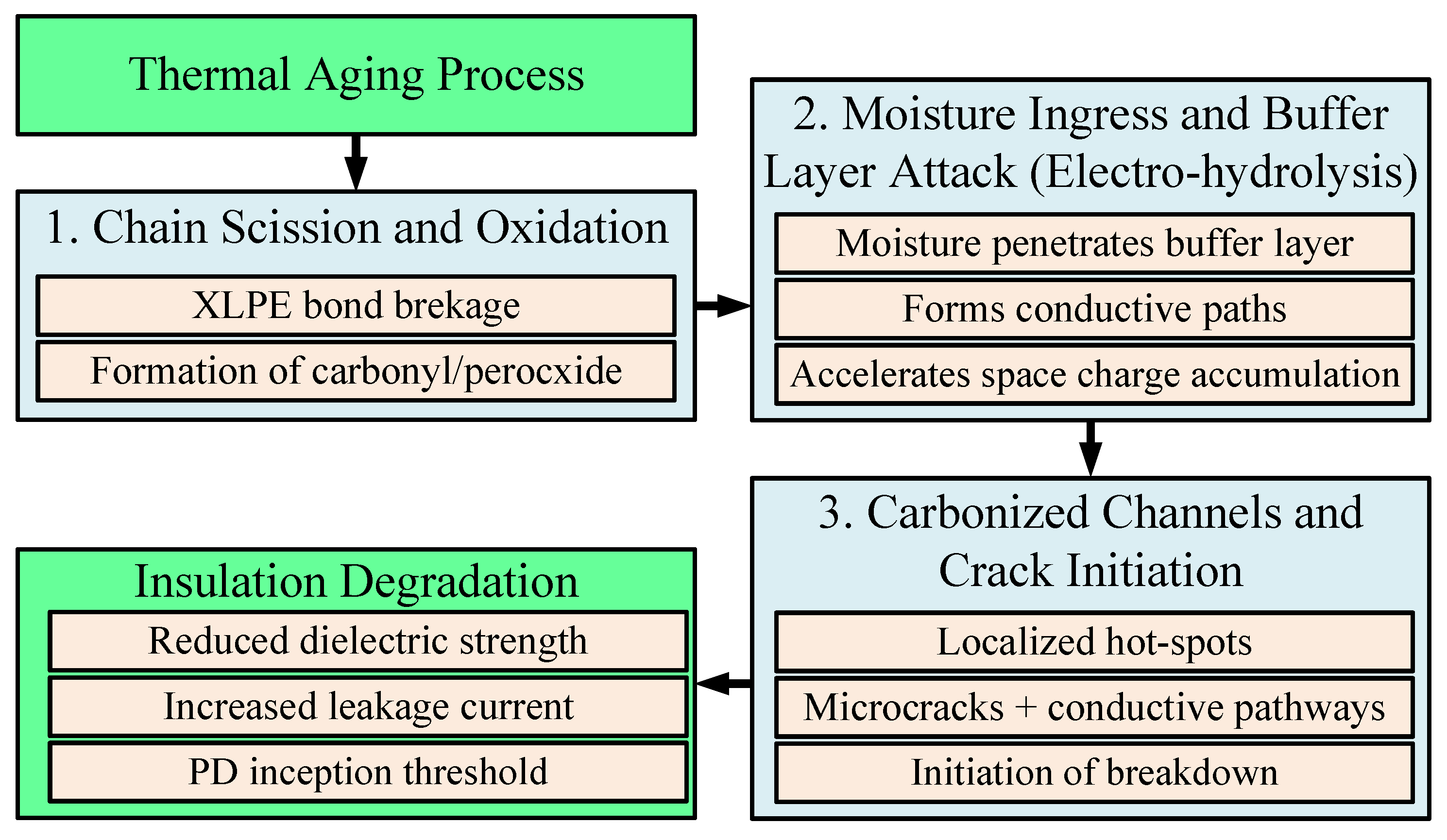 Thermal Aging Process

1. Chain Scission and Oxidation

XLPE bond brekage

Formation of carbonyl/perocxide

2. Moisture Ingress and Buffer Layer Attack (Electro-hydrolysis)

Moisture penetrates buffer layer

Forms conductive paths

Accelerates space charge accumulation

3. Carbonized Channels and Crack Initiation

Localized hot-spots

Microcracks + conductive pathways

Initiation of breakdown

Insulation Degradation

Reduced dielectric strength

Increased leakage current

PD inception threshold